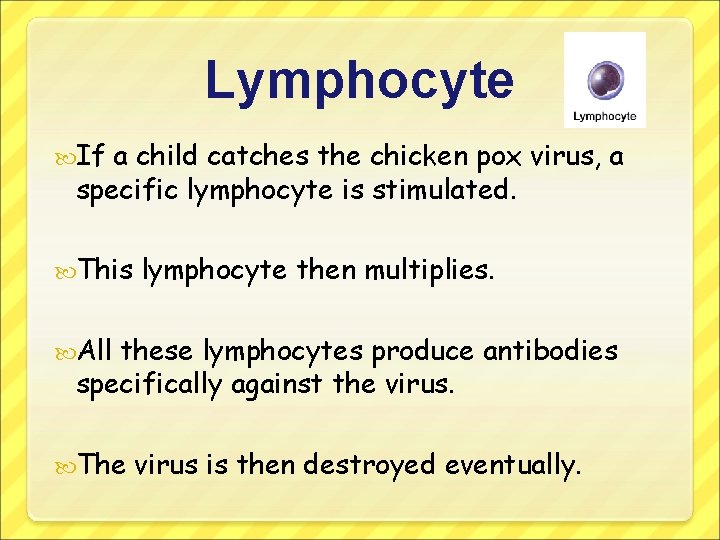 Lymphocyte

Lymphocyte

If a child catches the chicken pox virus, a specific lymphocyte is stimulated.

This lymphocyte then multiplies.

All these lymphocytes produce antibodies specifically against the virus.

The virus is then destroyed eventually.